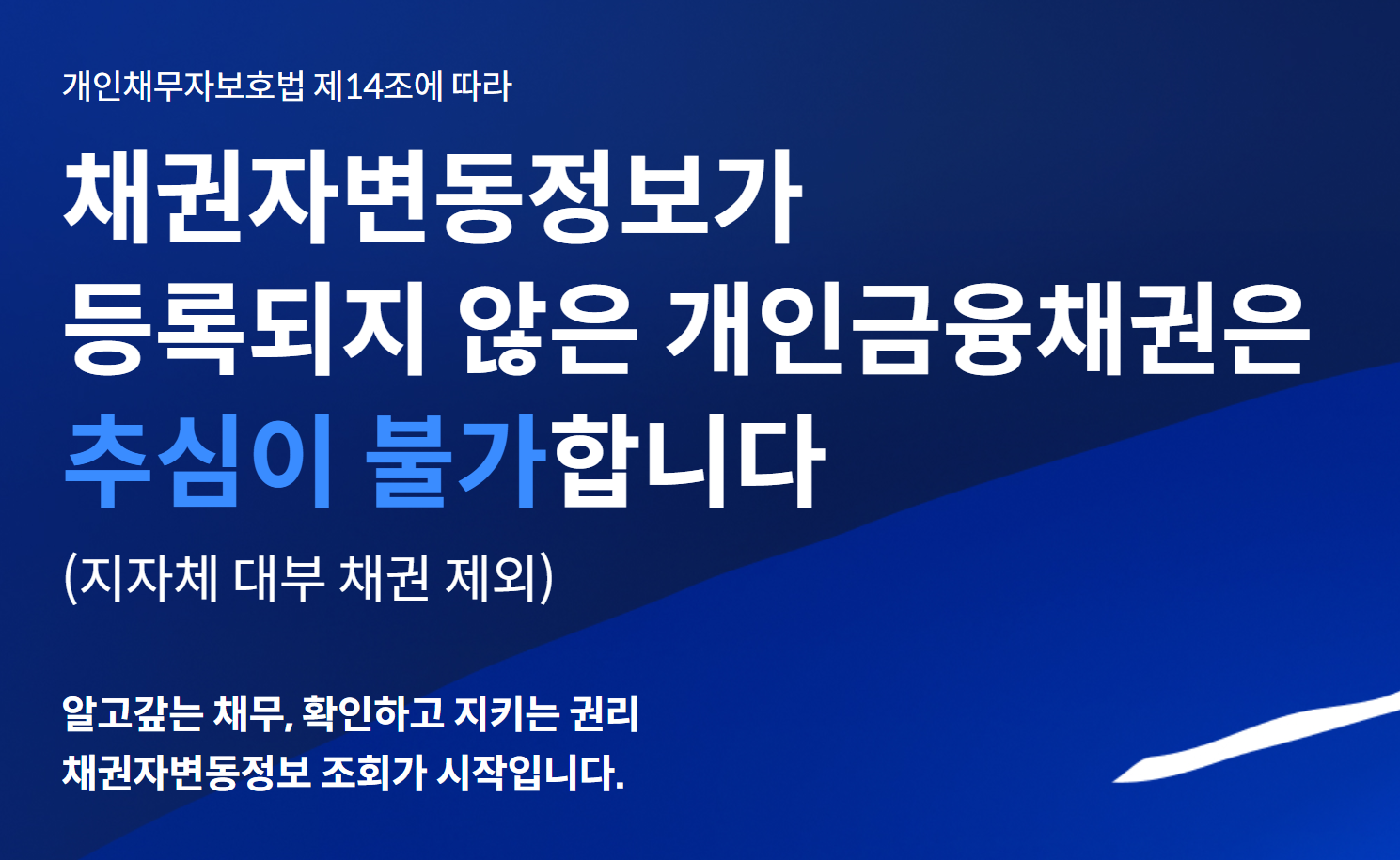 개인채무자보호법 제14조에 따라

채권자변동정보가
등록되지 않은 개인금융채권은
추심이 불가합니다

(지자체 대부 채권 제외)

알고갚는 채무, 확인하고 지키는 권리
채권자변동정보 조회가 시작입니다.